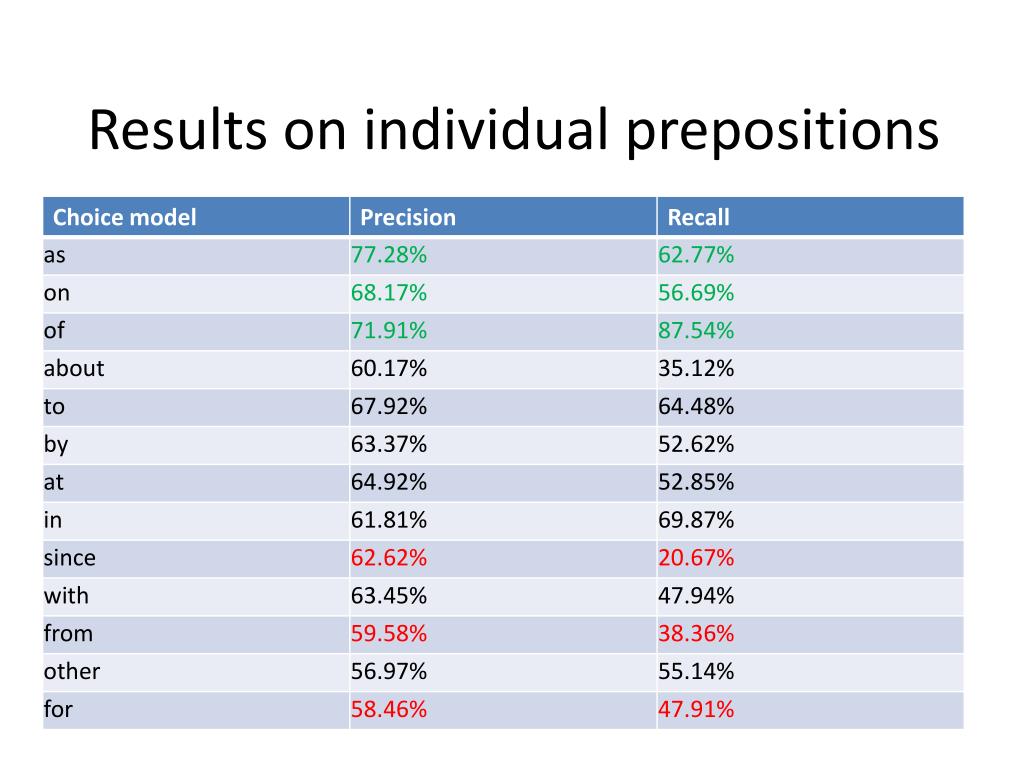 Results on individual prepositions

| Choice model | Precision | Recall |
|---|---|---|
| as | 77.28% | 62.77% |
| on | 68.17% | 56.69% |
| of | 71.91% | 87.54% |
| about | 60.17% | 35.12% |
| to | 67.92% | 64.48% |
| by | 63.37% | 52.62% |
| at | 64.92% | 52.85% |
| in | 61.81% | 69.87% |
| since | 62.62% | 20.67% |
| with | 63.45% | 47.94% |
| from | 59.58% | 38.36% |
| other | 56.97% | 55.14% |
| for | 58.46% | 47.91% |